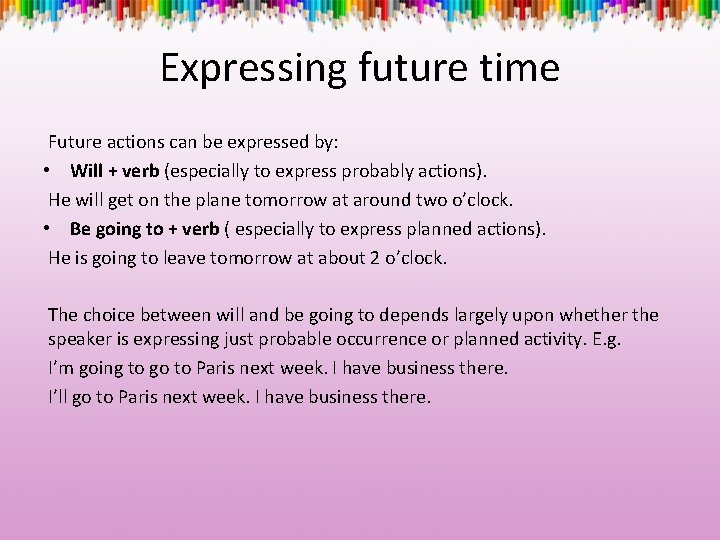 Expressing future time

Future actions can be expressed by:

• Will + verb (especially to express probably actions).

He will get on the plane tomorrow at around two o'clock.

• Be going to + verb ( especially to express planned actions).

He is going to leave tomorrow at about 2 o'clock.

The choice between will and be going to depends largely upon whether the speaker is expressing just probable occurrence or planned activity. E.g.

I'm going to go to Paris next week. I have business there.

I'll go to Paris next week. I have business there.